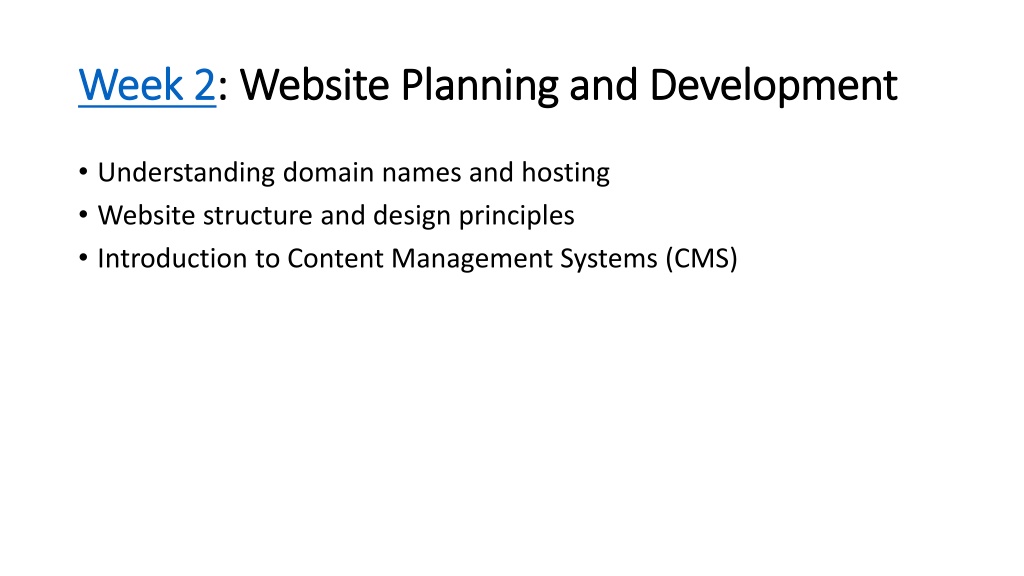 Week 2: Website Planning and Development

• Understanding domain names and hosting
• Website structure and design principles
• Introduction to Content Management Systems (CMS)